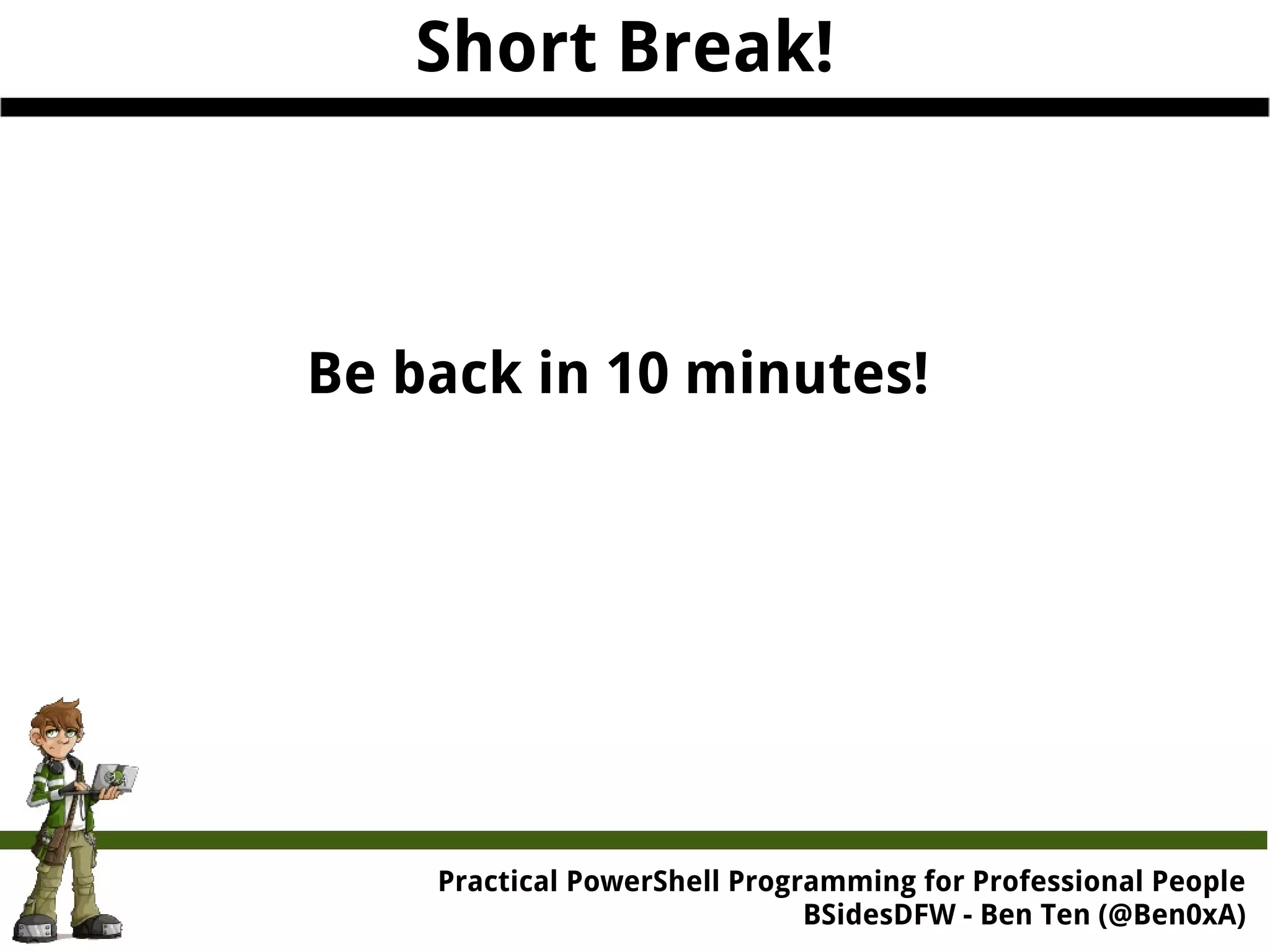 Short Break!

Be back in 10 minutes!

Practical PowerShell Programming for Professional People
BSidesDFW - Ben Ten (@Ben0xA)